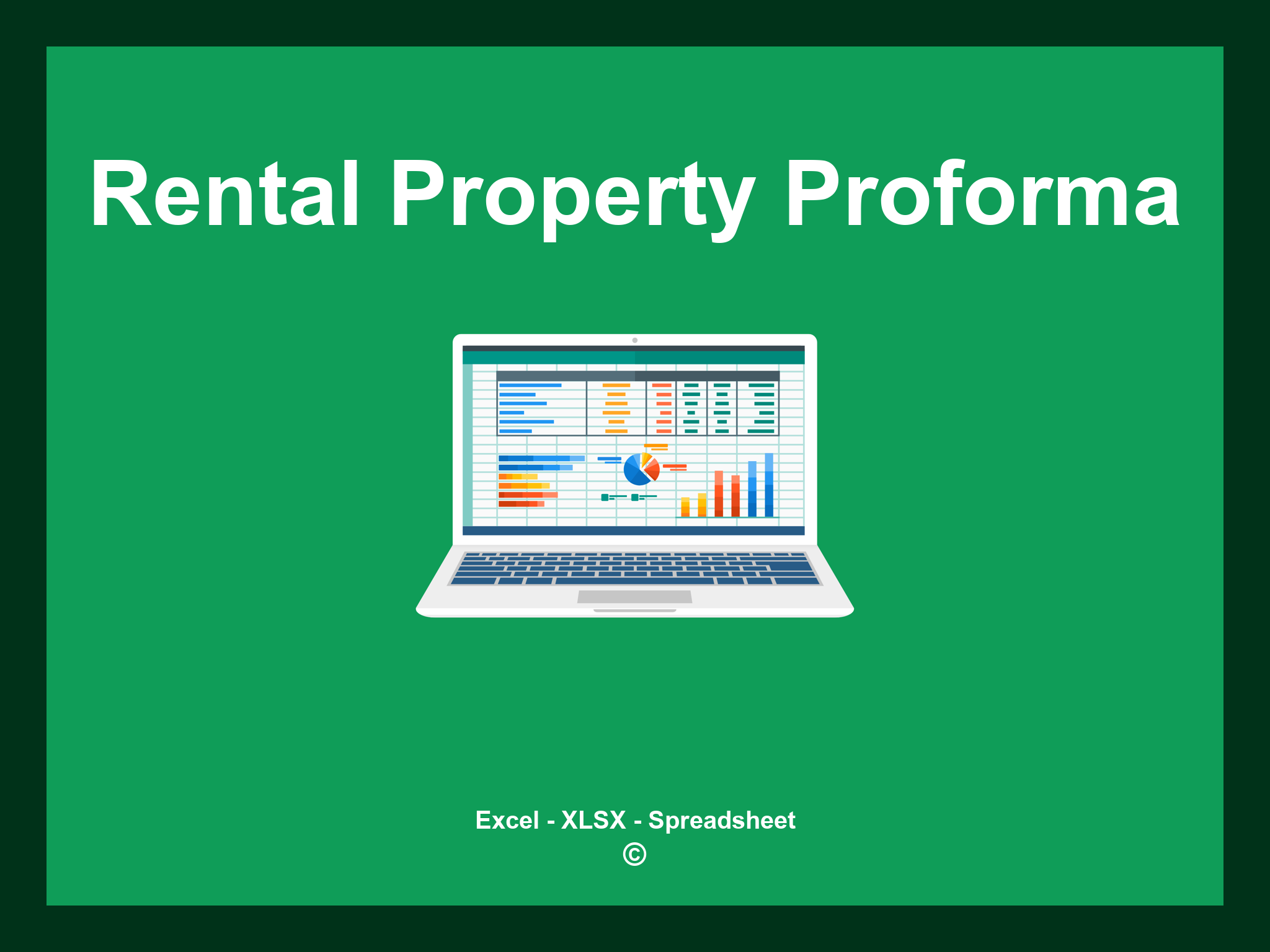 Rental Property Proforma

Excel - XLSX - Spreadsheet
©